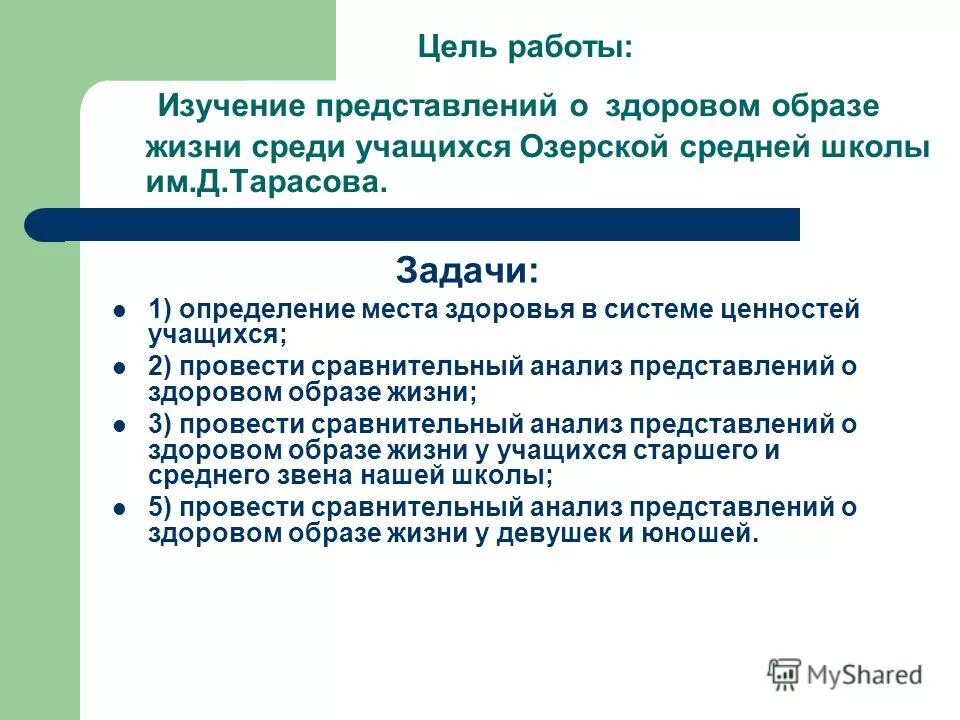 Цель работы:

Изучение представлений о здоровом образе жизни среди учащихся Озерской средней школы им.Д.Тарасова.

Задачи:

- 1) определение места здоровья в системе ценностей учащихся;
- 2) провести сравнительный анализ представлений о здоровом образе жизни;
- 3) провести сравнительный анализ представлений о здоровом образе жизни у учащихся старшего и среднего звена нашей школы;
- 5) провести сравнительный анализ представлений о здоровом образе жизни у девушек и юношей.

MyShared